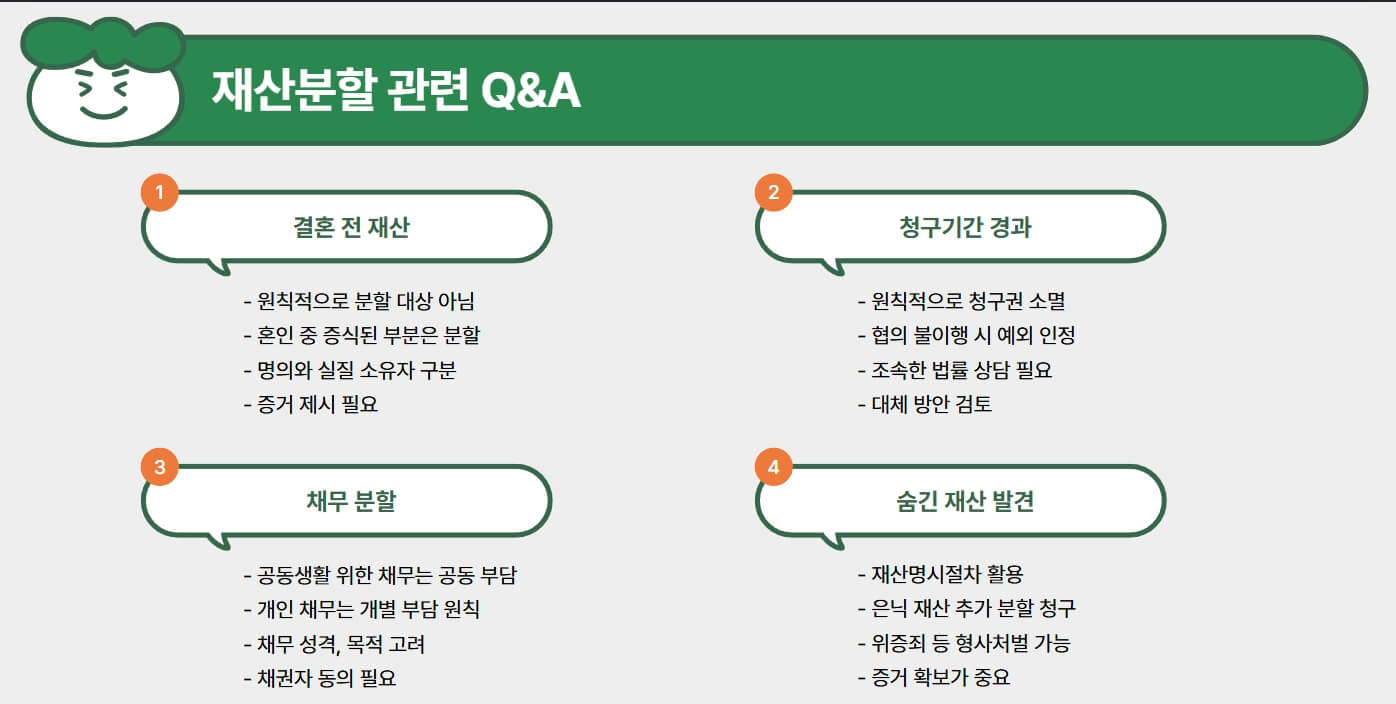 재산분할 관련 Q&A

1
결혼 전 재산

- 원칙적으로 분할 대상 아님
- 혼인 중 증식된 부분은 분할
- 명의와 실질 소유자 구분
- 증거 제시 필요

2
청구기간 경과

- 원칙적으로 청구권 소멸
- 협의 불이행 시 예외 인정
- 조속한 법률 상담 필요
- 대체 방안 검토

3
채무 분할

- 공동생활 위한 채무는 공동 부담
- 개인 채무는 개별 부담 원칙
- 채무 성격, 목적 고려
- 채권자 동의 필요

4
숨긴 재산 발견

- 재산명시절차 활용
- 은닉 재산 추가 분할 청구
- 위증죄 등 형사처벌 가능
- 증거 확보가 중요